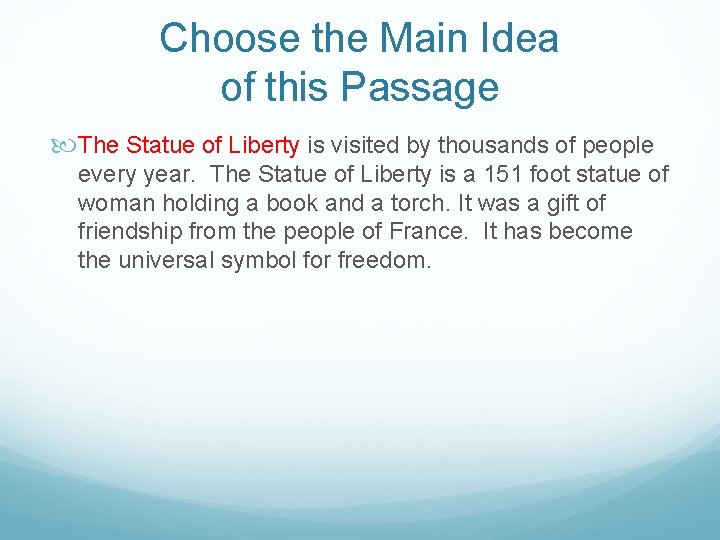 Choose the Main Idea of this Passage

The Statue of Liberty is visited by thousands of people every year. The Statue of Liberty is a 151 foot statue of woman holding a book and a torch. It was a gift of friendship from the people of France. It has become the universal symbol for freedom.